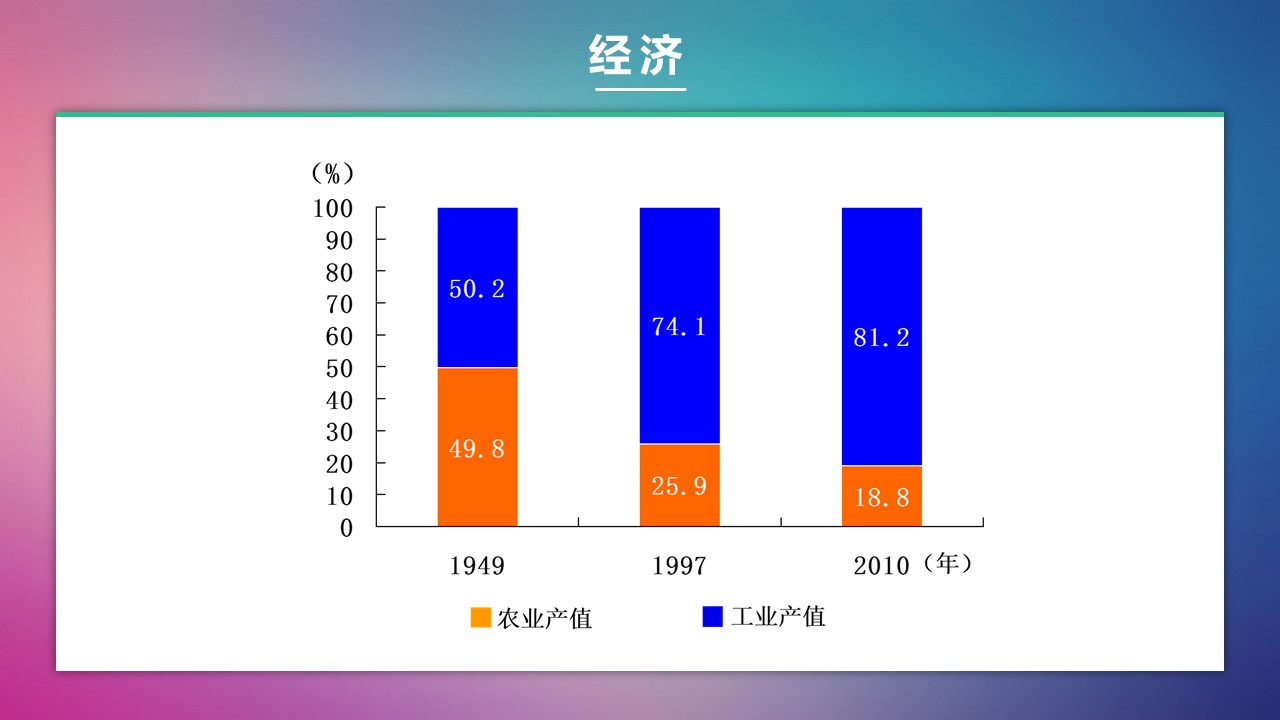 经济

（%）
100
90
80
70
60
50
40
30
20
10
0

50.2
49.8
74.1
25.9
81.2
18.8

1949
1997
2010（年）

农业产值
工业产值